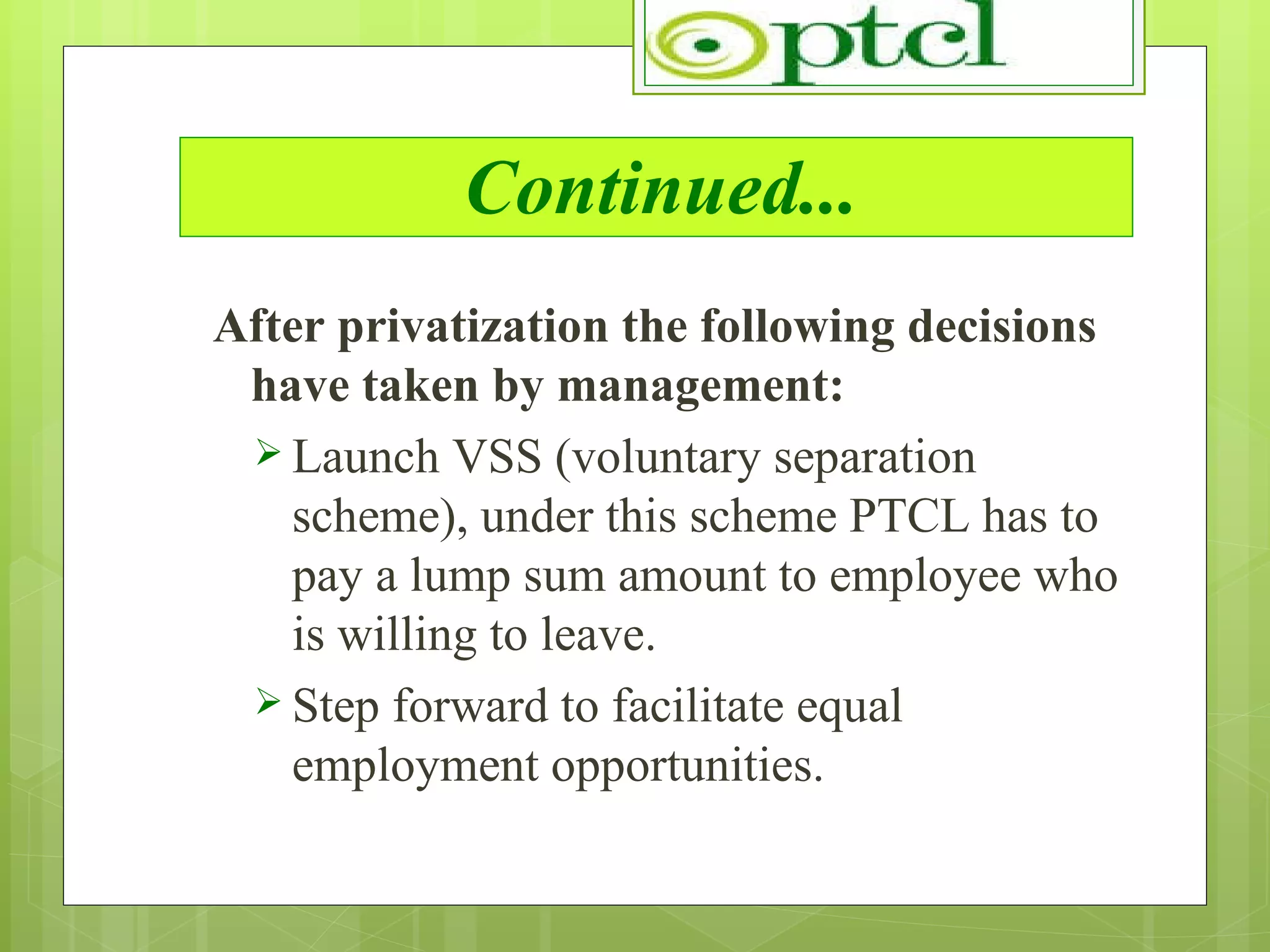 ptcl

Continued...

After privatization the following decisions have taken by management:

➢ Launch VSS (voluntary separation scheme), under this scheme PTCL has to pay a lump sum amount to employee who is willing to leave.

➢ Step forward to facilitate equal employment opportunities.